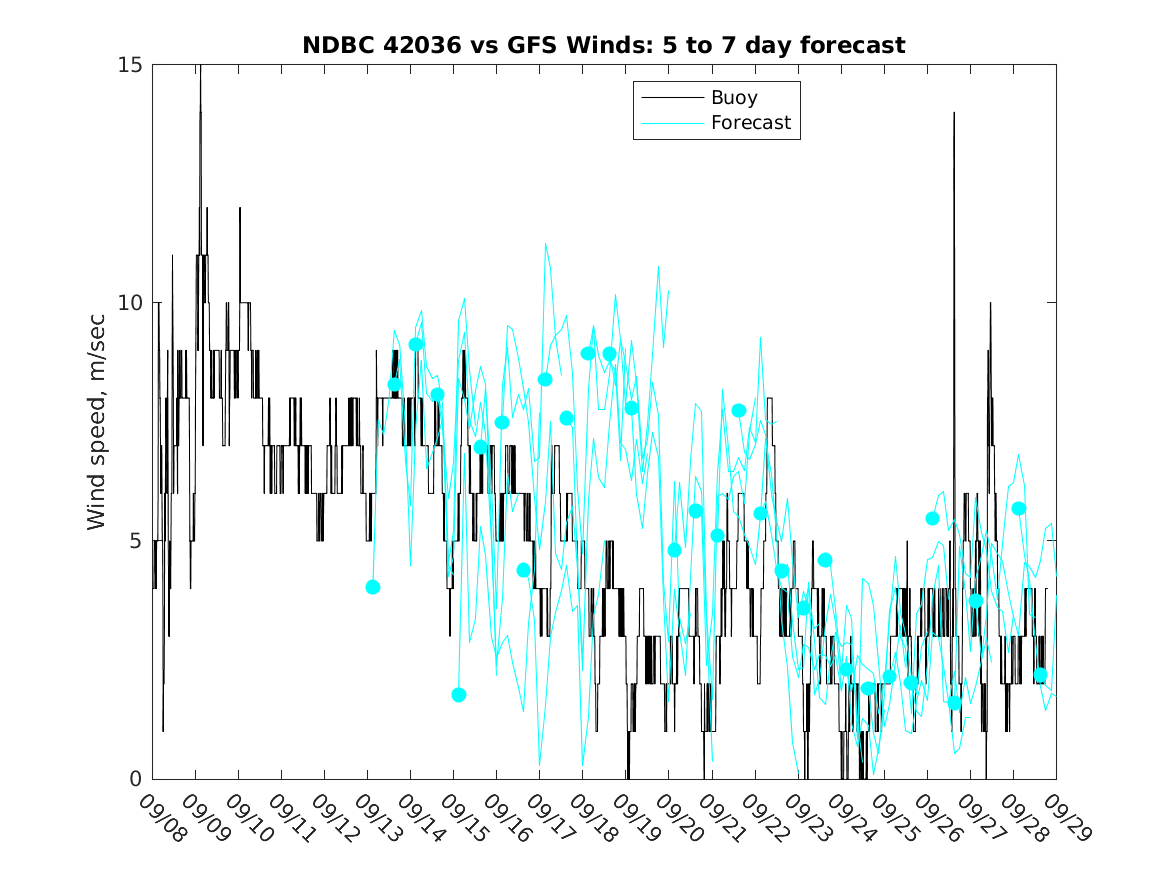 NDBC 42036 vs GFS Winds: 5 to 7 day forecast

Buoy
Forecast

Wind speed, m/sec

15
10
5
0

09/08
09/09
09/10
09/11
09/12
09/13
09/14
09/15
09/16
09/17
09/18
09/19
09/20
09/21
09/22
09/23
09/24
09/25
09/26
09/27
09/28
09/29